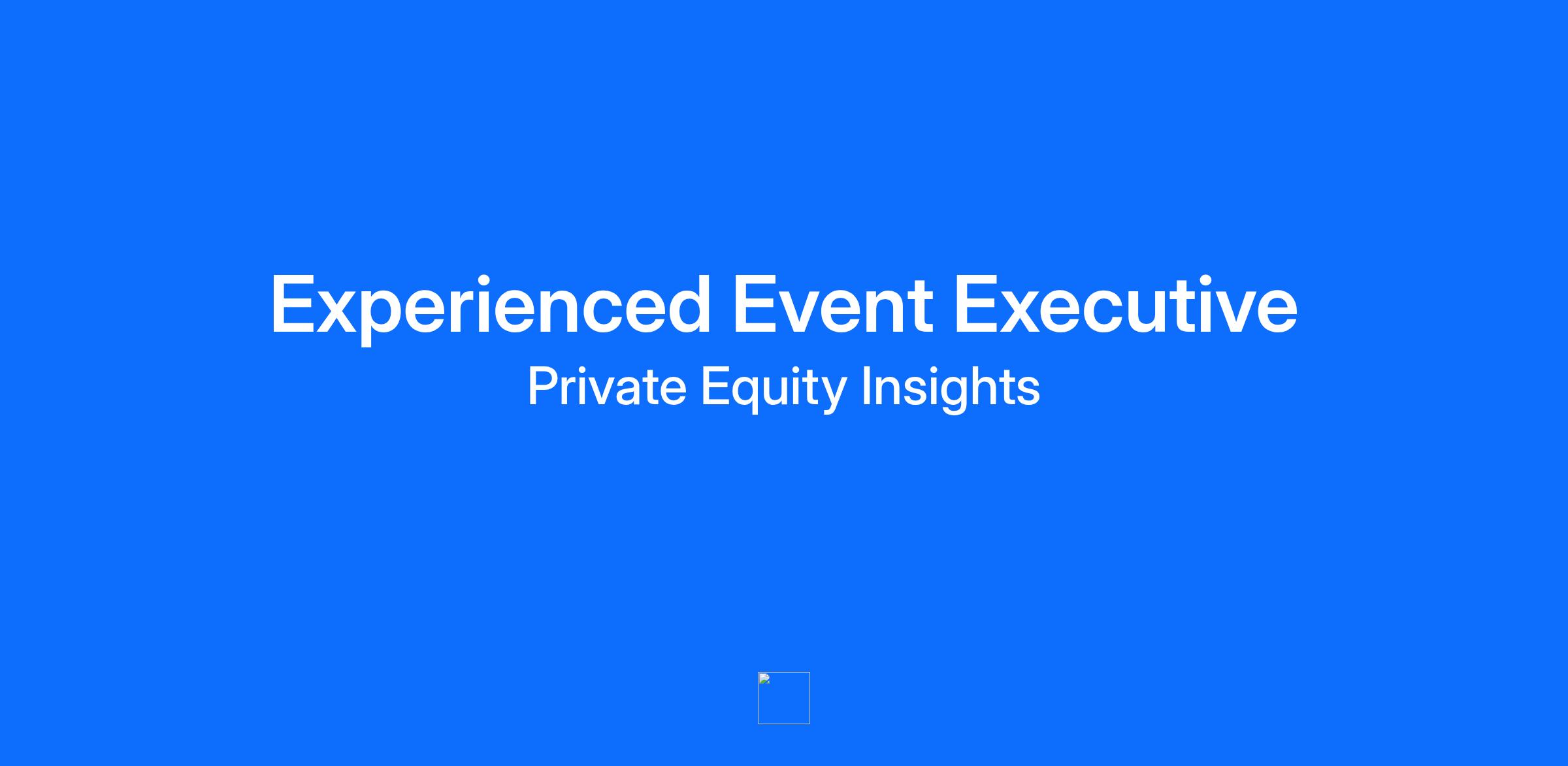 Experienced Event Executive

Private Equity Insights